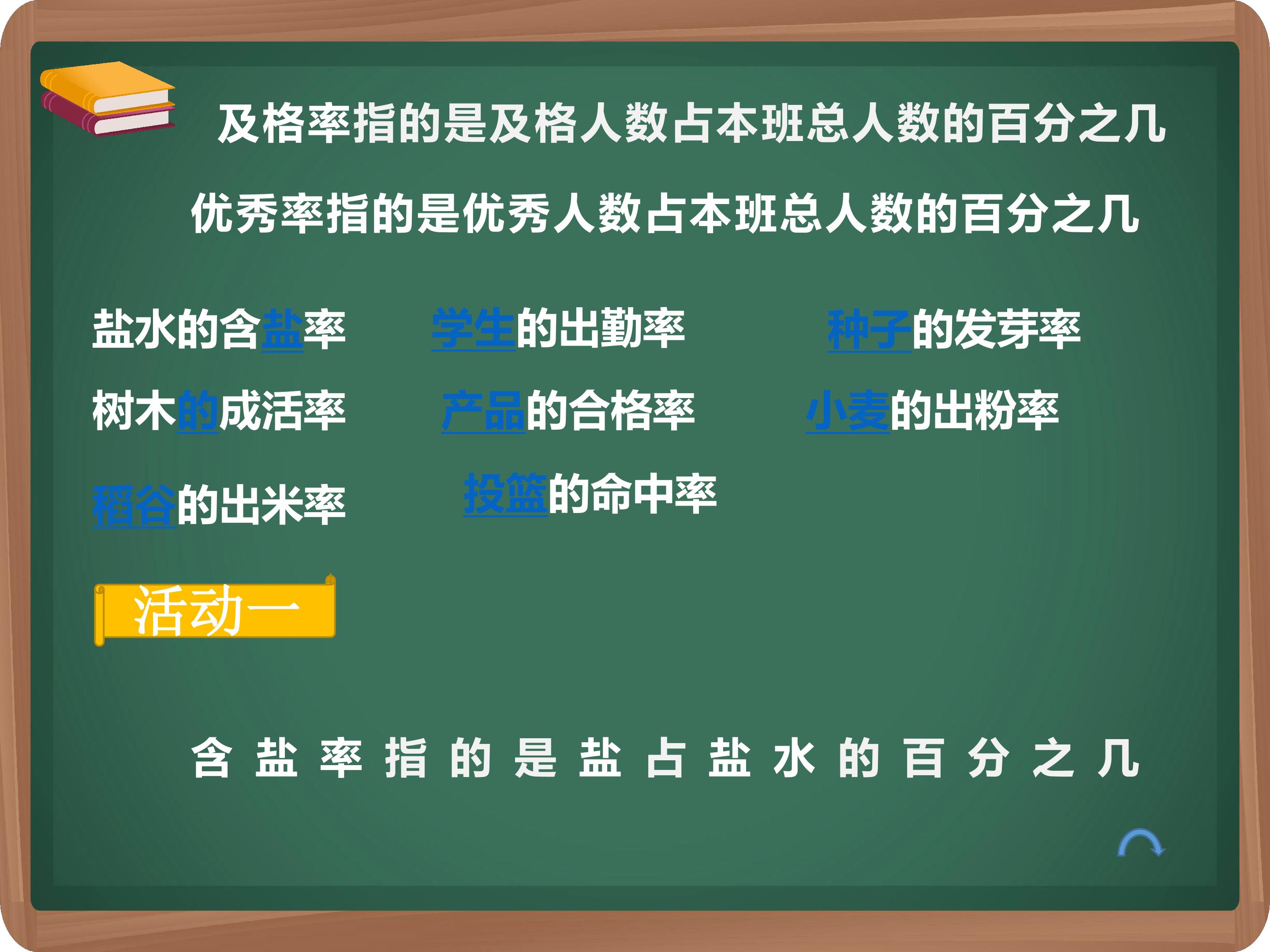 及格率指的是及格人数占本班总人数的百分之几

优秀率指的是优秀人数占本班总人数的百分之几

盐水的含盐率

学生的出勤率

种子的发芽率

树木的成活率

产品的合格率

小麦的出粉率

稻谷的出米率

投篮的命中率

活动一

含盐率指的是盐占盐水的百分之几